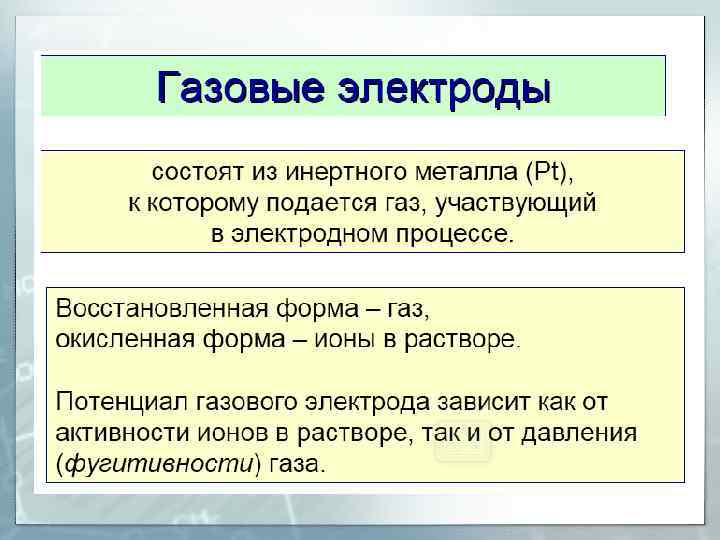 Газовые электроды

состоят из инертного металла (Pt), к которому подается газ, участвующий в электродном процессе.

Восстановленная форма – газ,
окисленная форма – ионы в растворе.

Потенциал газового электрода зависит как от активности ионов в растворе, так и от давления (фугитивности) газа.